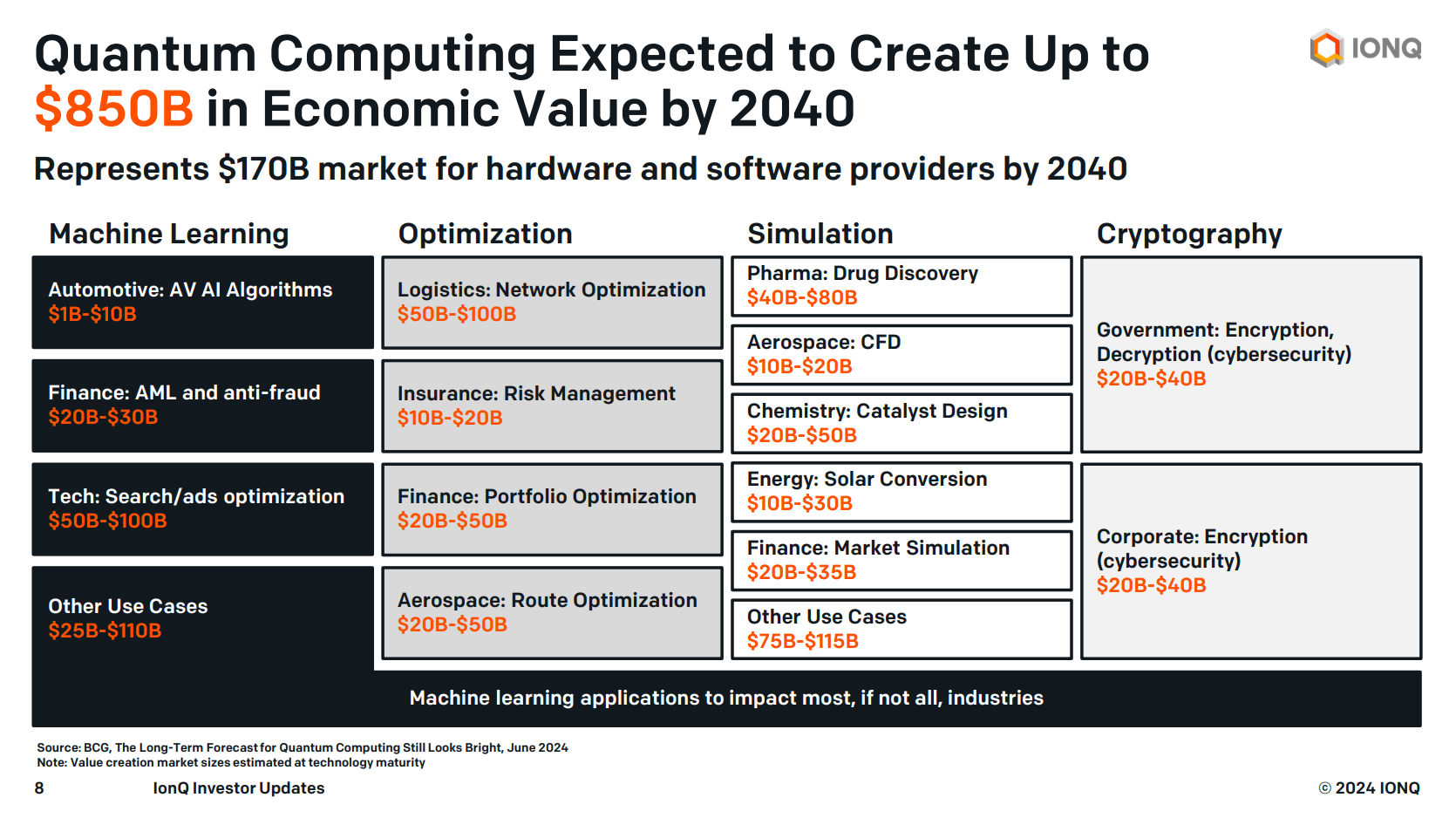 Quantum Computing Expected to Create Up to $850B in Economic Value by 2040

IONQ

Represents $170B market for hardware and software providers by 2040

Machine Learning

Automotive: AV AI Algorithms
$1B-$10B

Finance: AML and anti-fraud
$20B-$30B

Tech: Search/ads optimization
$50B-$100B

Other Use Cases
$25B-$110B

Optimization

Logistics: Network Optimization
$50B-$100B

Insurance: Risk Management
$10B-$20B

Finance: Portfolio Optimization
$20B-$50B

Aerospace: Route Optimization
$20B-$50B

Simulation

Pharma: Drug Discovery
$40B-$80B

Aerospace: CFD
$10B-$20B

Chemistry: Catalyst Design
$20B-$50B

Energy: Solar Conversion
$10B-$30B

Finance: Market Simulation
$20B-$35B

Other Use Cases
$75B-$115B

Cryptography

Government: Encryption, Decryption (cybersecurity)
$20B-$40B

Corporate: Encryption (cybersecurity)
$20B-$40B

Machine learning applications to impact most, if not all, industries

Source: BCG, The Long-Term Forecast for Quantum Computing Still Looks Bright, June 2024
Note: Value creation market sizes estimated at technology maturity

8 IonQ Investor Updates

© 2024 IONQ